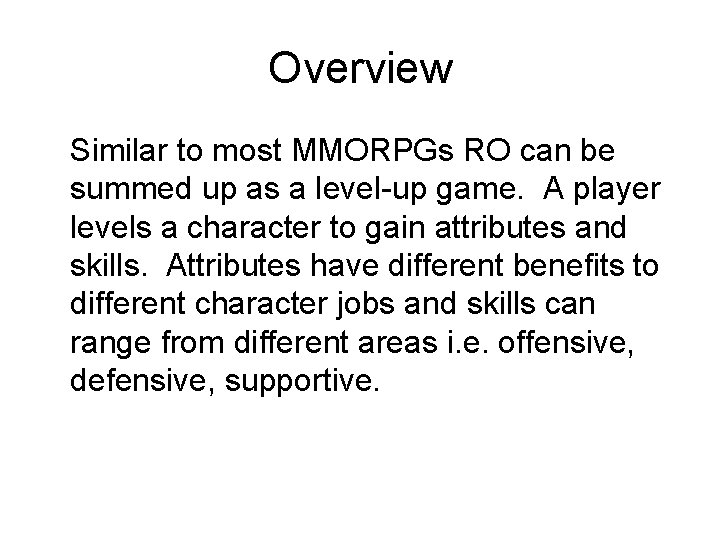 Overview

Similar to most MMORPGs RO can be summed up as a level-up game. A player levels a character to gain attributes and skills. Attributes have different benefits to different character jobs and skills can range from different areas i.e. offensive, defensive, supportive.